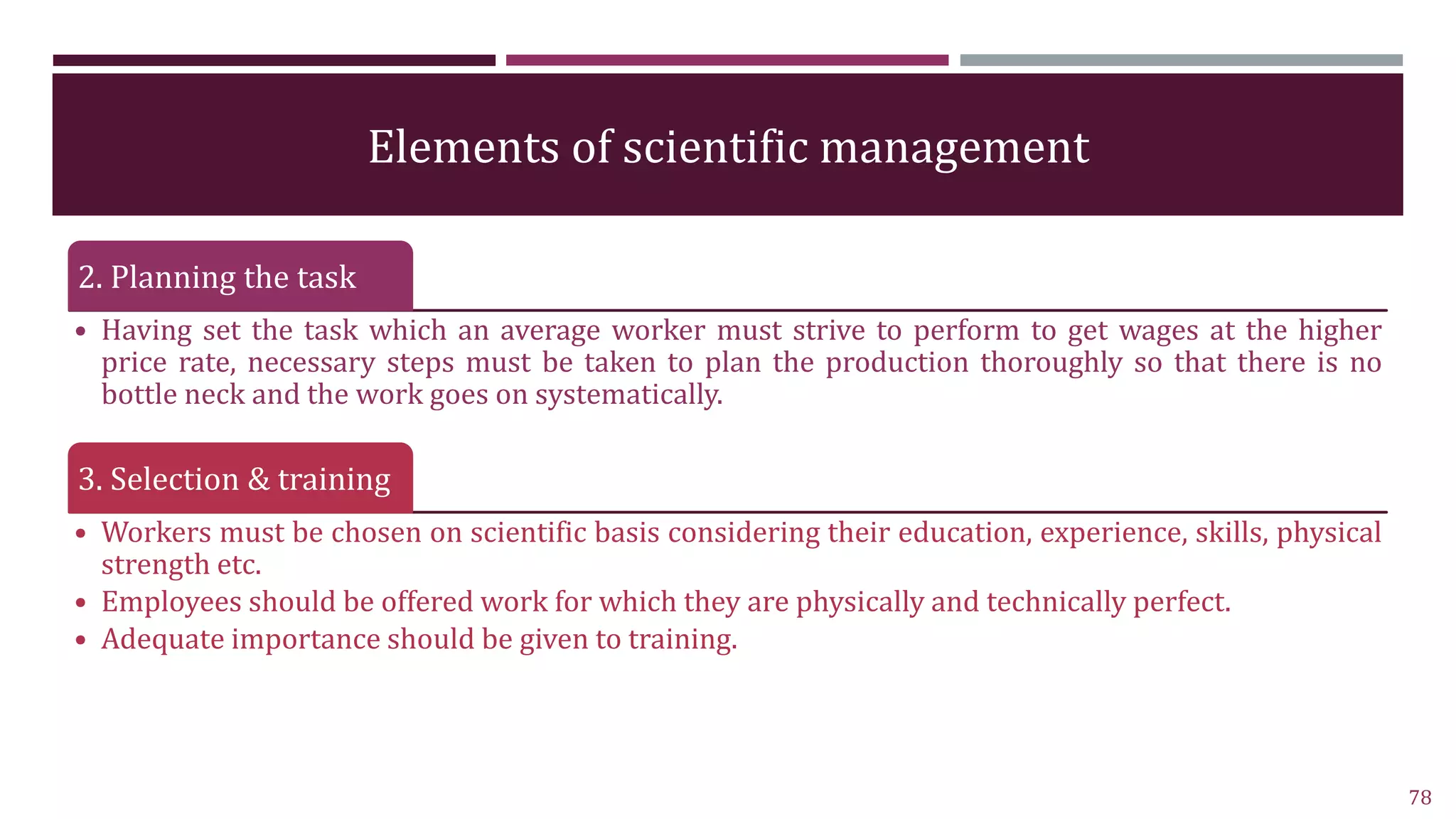 Elements of scientific management

2. Planning the task

• Having set the task which an average worker must strive to perform to get wages at the higher price rate, necessary steps must be taken to plan the production thoroughly so that there is no bottle neck and the work goes on systematically.

3. Selection & training

• Workers must be chosen on scientific basis considering their education, experience, skills, physical strength etc.
• Employees should be offered work for which they are physically and technically perfect.
• Adequate importance should be given to training.

78